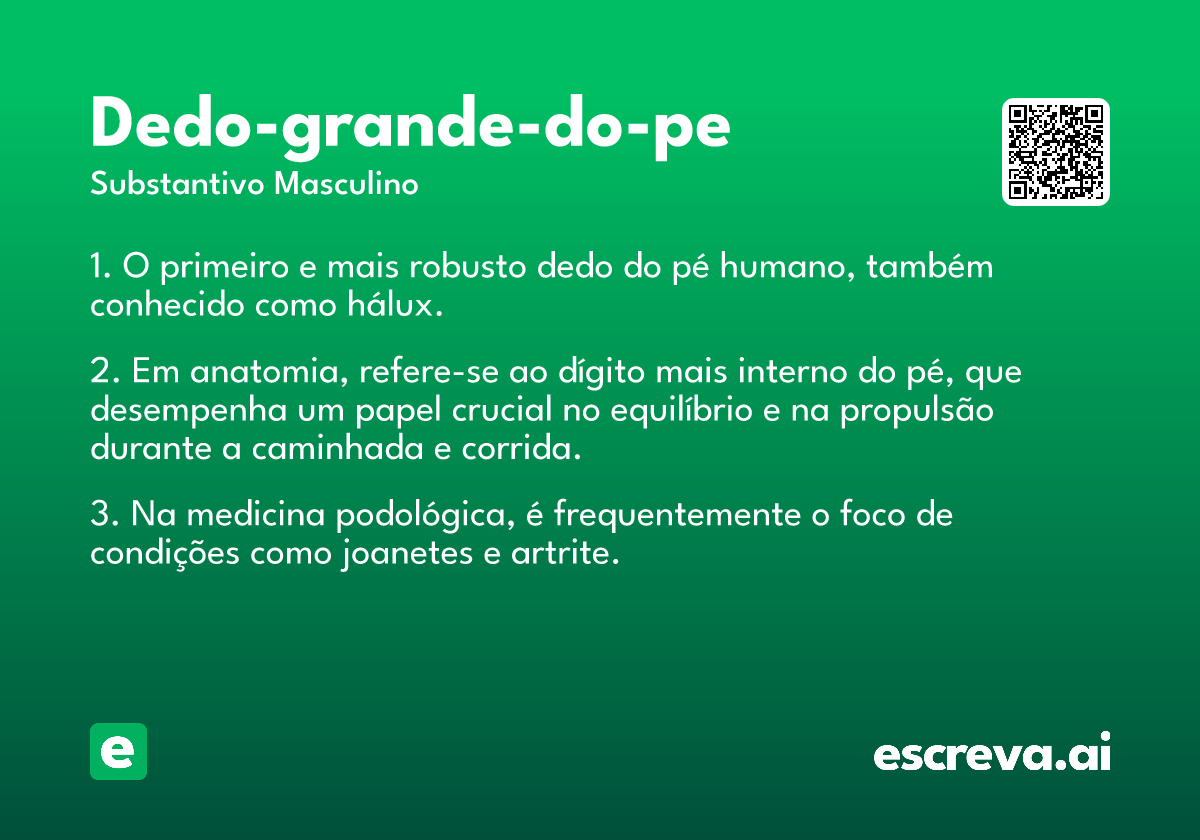 Dedo-grande-do-pe
Substantivo Masculino

1. O primeiro e mais robusto dedo do pé humano, também conhecido como hálux.

2. Em anatomia, refere-se ao dígito mais interno do pé, que desempenha um papel crucial no equilíbrio e na propulsão durante a caminhada e corrida.

3. Na medicina podológica, é frequentemente o foco de condições como joanetes e artrite.

e

escreva.ai